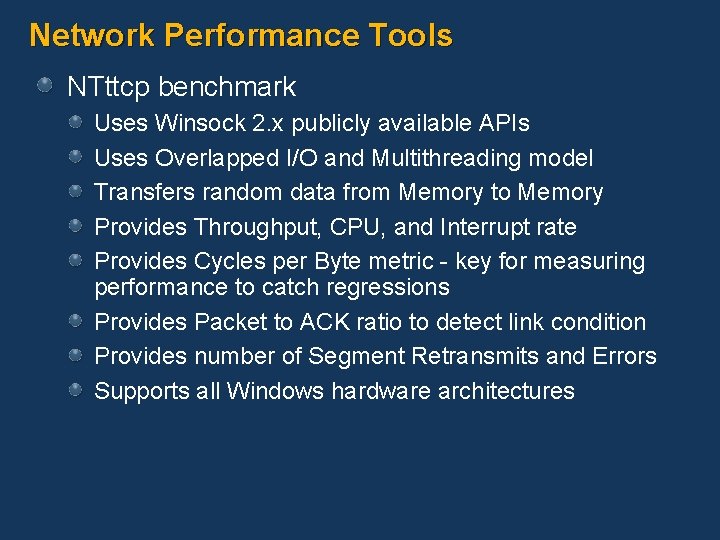 Network Performance Tools

NTttcp benchmark

Uses Winsock 2.x publicly available APIs

Uses Overlapped I/O and Multithreading model

Transfers random data from Memory to Memory

Provides Throughput, CPU, and Interrupt rate

Provides Cycles per Byte metric - key for measuring performance to catch regressions

Provides Packet to ACK ratio to detect link condition

Provides number of Segment Retransmits and Errors

Supports all Windows hardware architectures